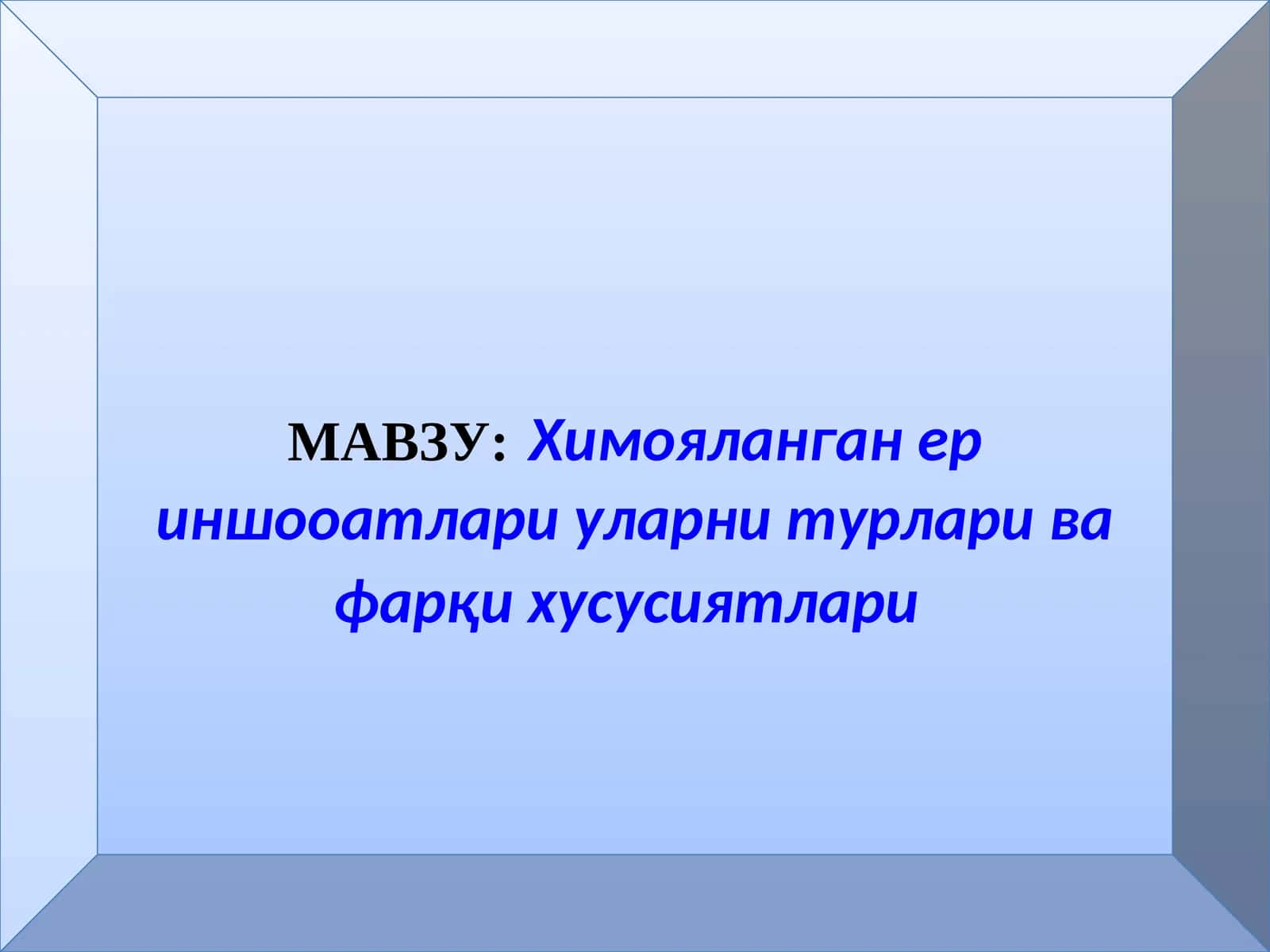 МАВЗУ: Химояланган ер иншооатлари уларни турлари ва фарқи хусусиятлари